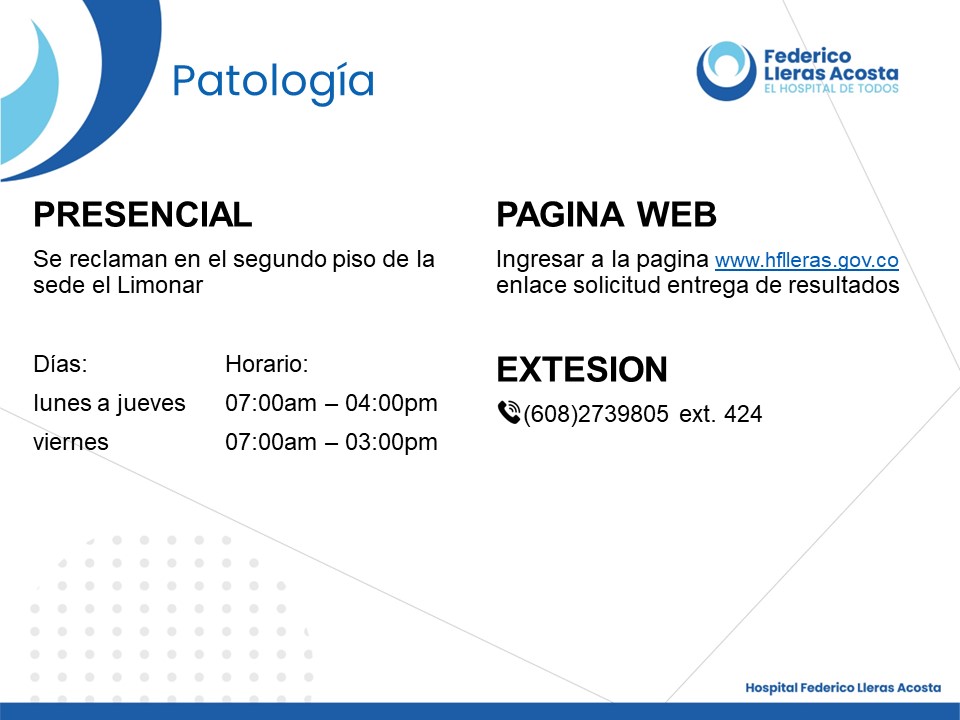 Patología

Federico Lleras Acosta
EL HOSPITAL DE TODOS

PRESENCIAL

Se reclaman en el segundo piso de la sede el Limonar

| Días: | Horario: |
|---|---|
| lunes a jueves | 07:00am – 04:00pm |
| viernes | 07:00am – 03:00pm |

PAGINA WEB

Ingresar a la pagina www.hflleras.gov.co enlace solicitud entrega de resultados

EXTESION

(608)2739805 ext. 424

Hospital Federico Lleras Acosta